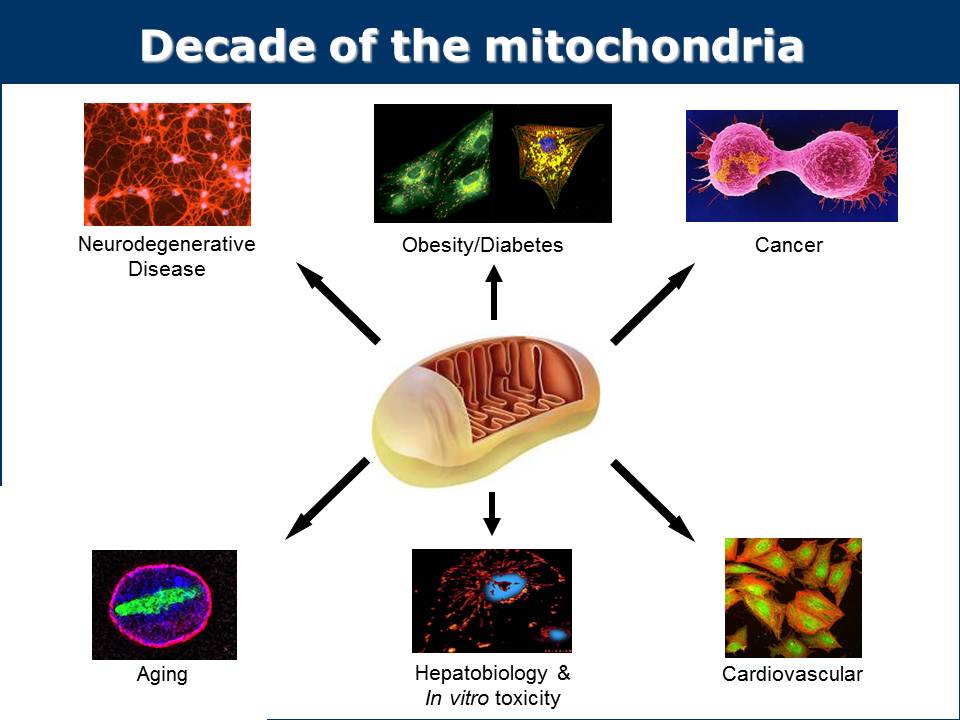 Decade of the mitochondria

Neurodegenerative Disease

Obesity/Diabetes

Cancer

Aging

Hepatobiology & In vitro toxicity

Cardiovascular